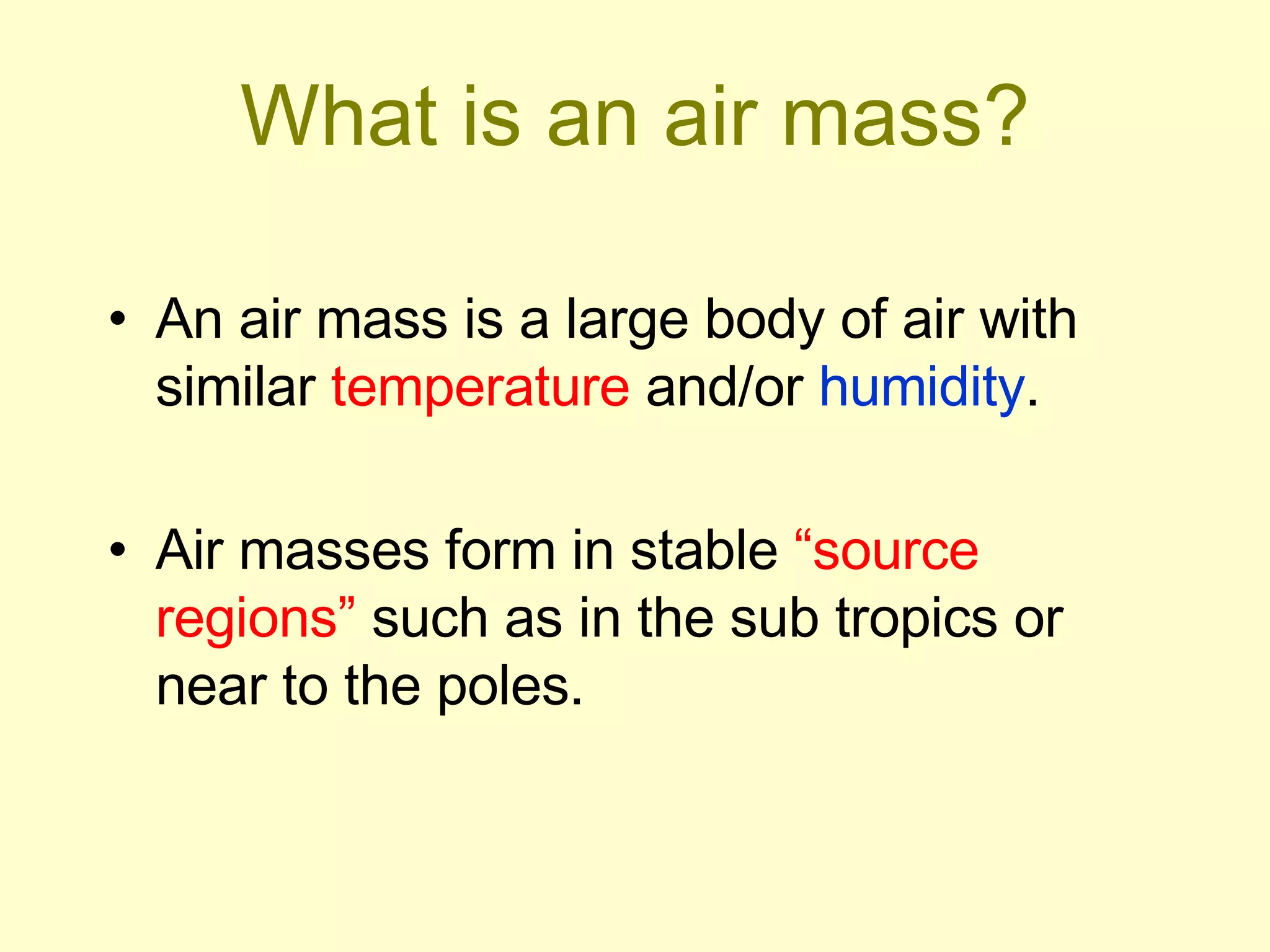 What is an air mass?

• An air mass is a large body of air with similar temperature and/or humidity.

• Air masses form in stable “source regions” such as in the sub tropics or near to the poles.